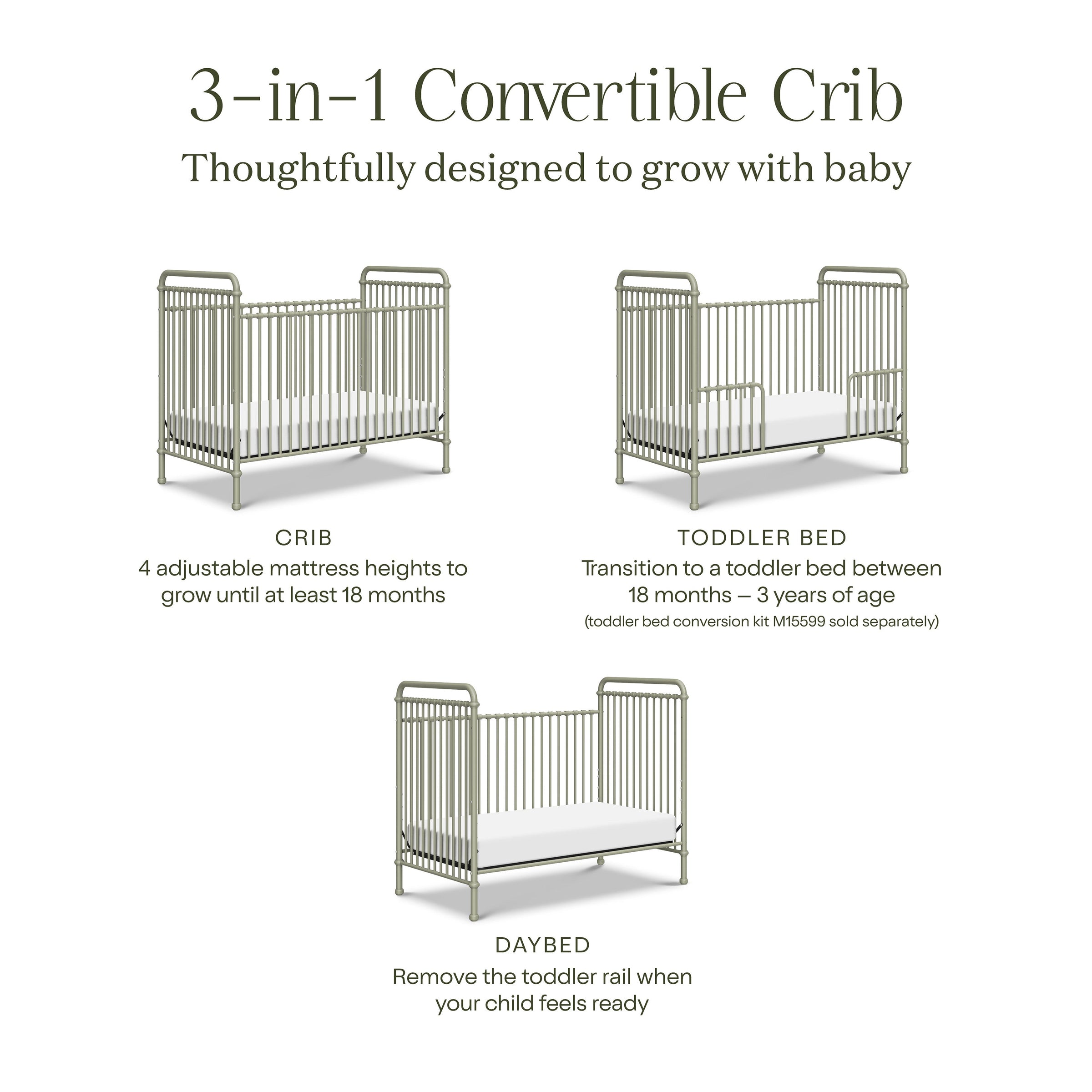 3-in-1 Convertible Crib

Thoughtfully designed to grow with baby

CRIB

4 adjustable mattress heights to grow until at least 18 months

TODDLER BED

Transition to a toddler bed between 18 months – 3 years of age

(toddler bed conversion kit M15599 sold separately)

DAYBED

Remove the toddler rail when your child feels ready